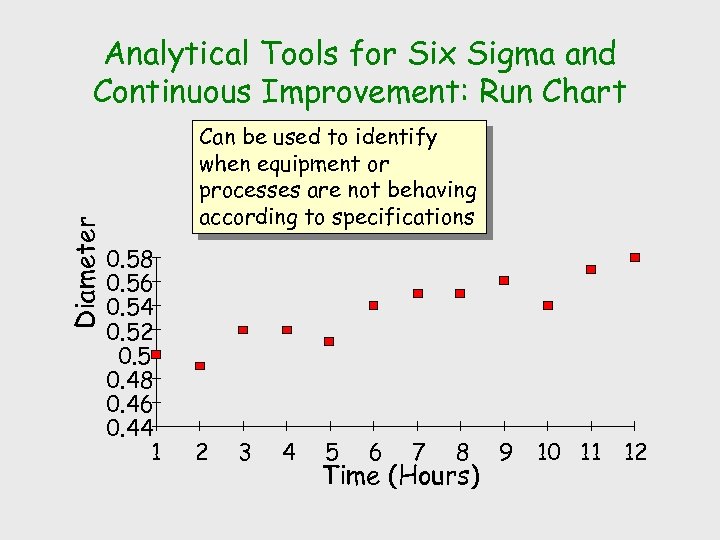 Analytical Tools for Six Sigma and Continuous Improvement: Run Chart

Can be used to identify when equipment or processes are not behaving according to specifications

Diameter

0.58
0.56
0.54
0.52
0.5
0.48
0.46
0.44

1 2 3 4 5 6 7 8 9 10 11 12

Time (Hours)